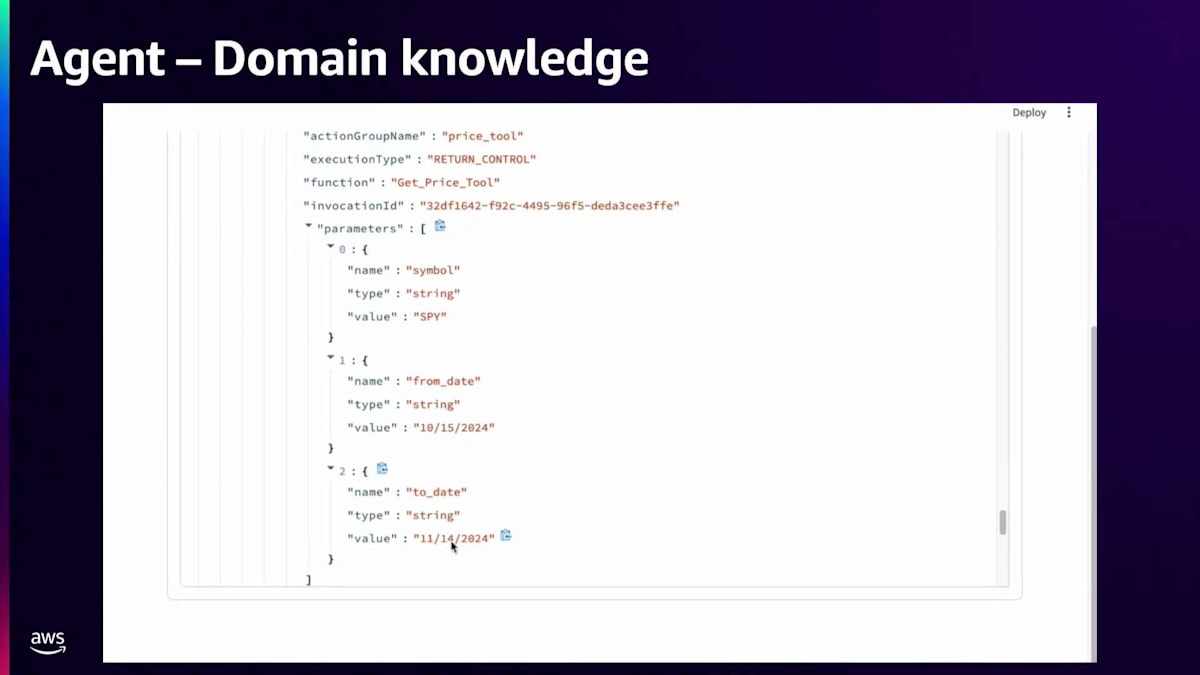 Agent – Domain knowledge

Deploy

"actionGroupName" : "price_tool"
"executionType" : "RETURN_CONTROL"
"function" : "Get_Price_Tool"
"invocationId" : "32df1642-f92c-4495-96f5-deda3cee3ffe"
"parameters" : [
0 : {
"name" : "symbol"
"type" : "string"
"value" : "SPY"
}
1 : {
"name" : "from_date"
"type" : "string"
"value" : "10/15/2024"
}
2 : {
"name" : "to_date"
"type" : "string"
"value" : "11/14/2024"
}
]

aws